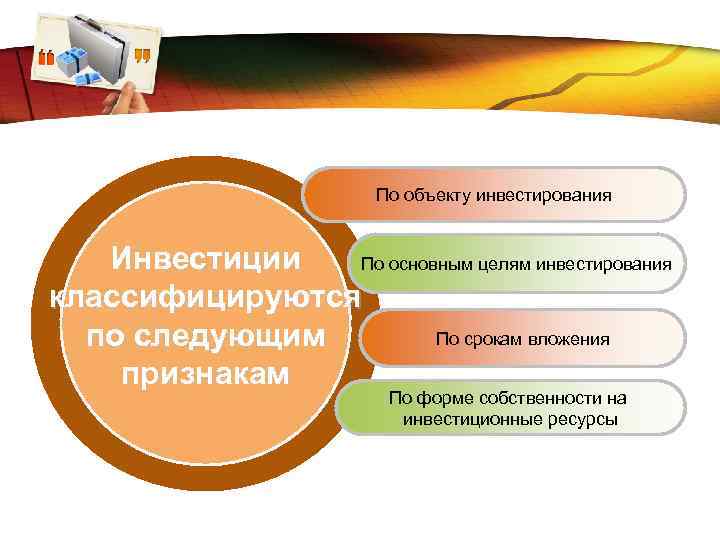 Инвестиции классифицируются по следующим признакам

По объекту инвестирования

По основным целям инвестирования

По срокам вложения

По форме собственности на инвестиционные ресурсы